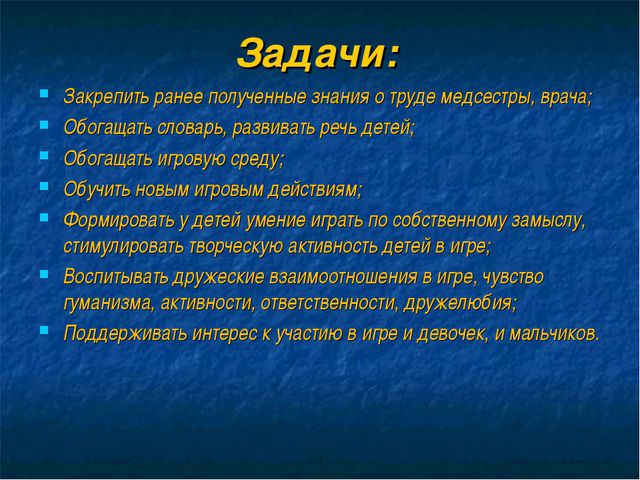 Задачи:

- Закрепить ранее полученные знания о труде медсестры, врача;
- Обогащать словарь, развивать речь детей;
- Обогащать игровую среду;
- Обучить новым игровым действиям;
- Формировать у детей умение играть по собственному замыслу, стимулировать творческую активность детей в игре;
- Воспитывать дружеские взаимоотношения в игре, чувство гуманизма, активности, ответственности, дружелюбия;
- Поддерживать интерес к участию в игре и девочек, и мальчиков.